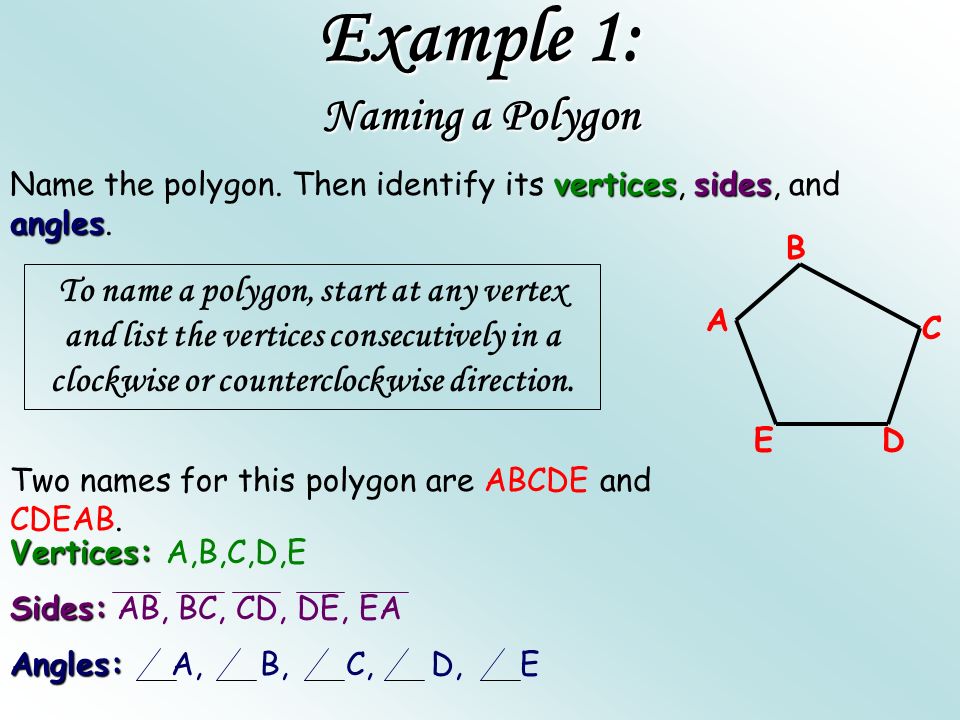 Example 1:
Naming a Polygon

Name the polygon. Then identify its vertices, sides, and angles.

To name a polygon, start at any vertex and list the vertices consecutively in a clockwise or counterclockwise direction.

B
A
C
E
D

Two names for this polygon are ABCDE and CDEAB.
Vertices: A,B,C,D,E

Sides: $\overline{AB}$, $\overline{BC}$, $\overline{CD}$, $\overline{DE}$, $\overline{EA}$

Angles: $\angle A$, $\angle B$, $\angle C$, $\angle D$, $\angle E$